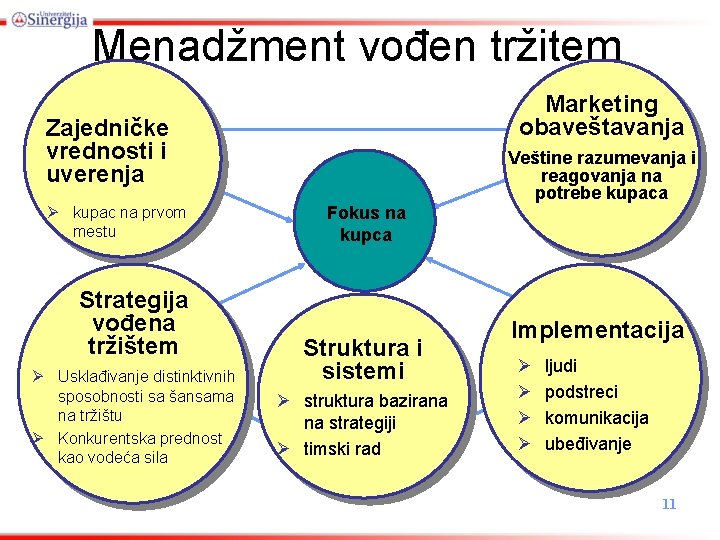 Univerzitet Sinergija

Menadžment vođen tržitem

Zajedničke vrednosti i uverenja

➢ kupac na prvom mestu

Marketing obaveštavanja

Veštine razumevanja i reagovanja na potrebe kupaca

Fokus na kupca

Strategija vođena tržištem

➢ Usklađivanje distinktivnih sposobnosti sa šansama na tržištu

➢ Konkurentska prednost kao vodeća sila

Struktura i sistemi

➢ struktura bazirana na strategiji

➢ timski rad

Implementacija

➢ ljudi

➢ podstreci

➢ komunikacija

➢ ubeđivanje

11